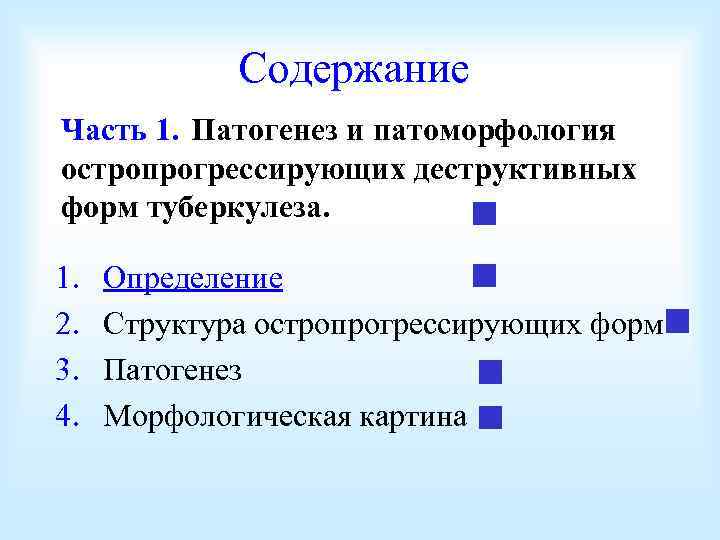 Содержание

Часть 1. Патогенез и патоморфология остропрогрессирующих деструктивных форм туберкулеза.

1. Определение
2. Структура остропрогрессирующих форм
3. Патогенез
4. Морфологическая картина